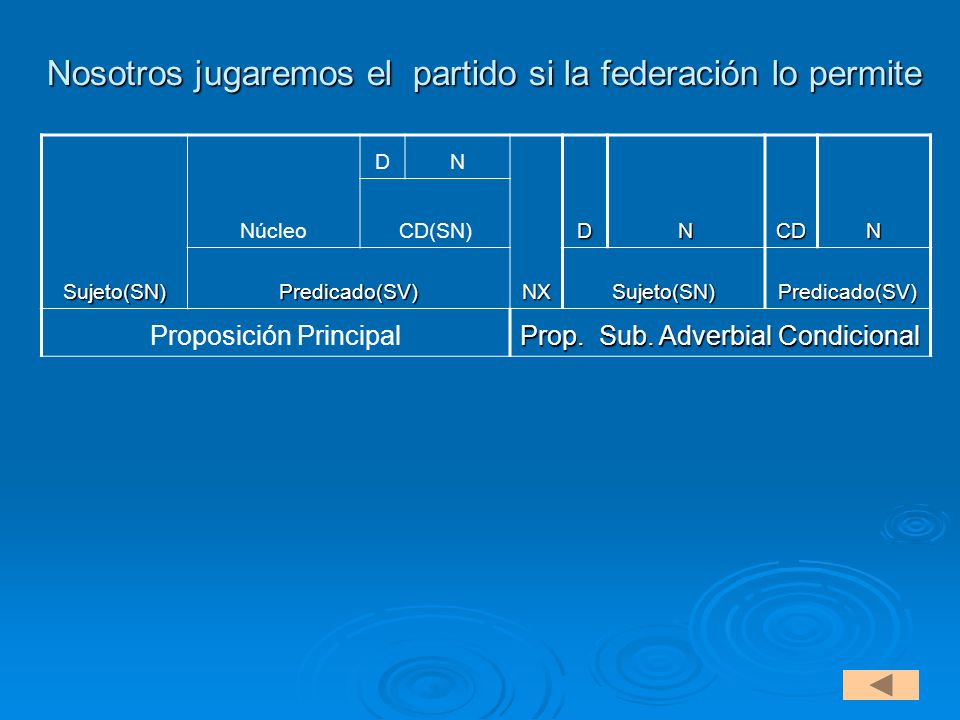 Nosotros jugaremos el partido si la federación lo permite

| | | D | N | | | | | |
|---|---|---|---|---|---|---|---|---|
| | Núcleo | CD(SN) | | | D | N | CD | N |
| Sujeto(SN) | Predicado(SV) | | | NX | Sujeto(SN) | | Predicado(SV) | |
| Proposición Principal | | | | Prop. Sub. Adverbial Condicional | | | | |